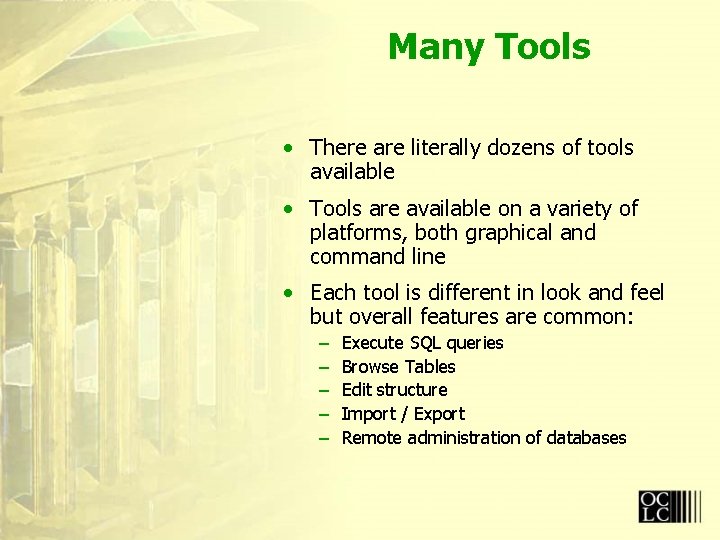 Many Tools

• There are literally dozens of tools available

• Tools are available on a variety of platforms, both graphical and command line

• Each tool is different in look and feel but overall features are common:
– Execute SQL queries
– Browse Tables
– Edit structure
– Import / Export
– Remote administration of databases

OC LC